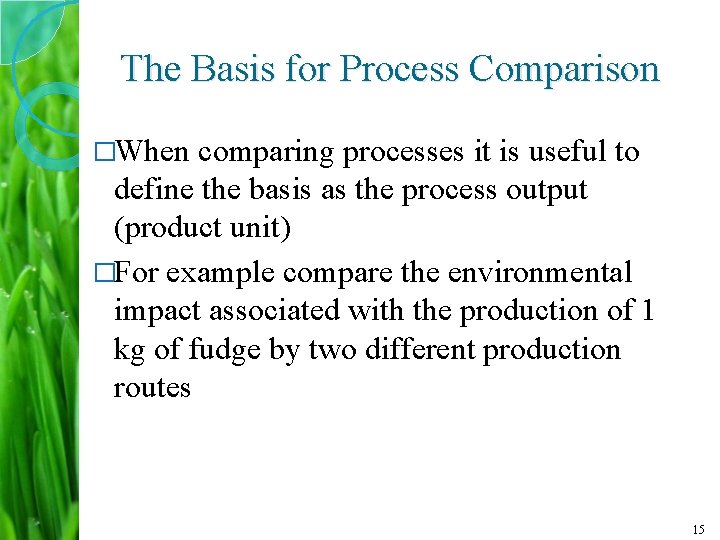 The Basis for Process Comparison

□When comparing processes it is useful to define the basis as the process output (product unit)

□For example compare the environmental impact associated with the production of 1 kg of fudge by two different production routes

15